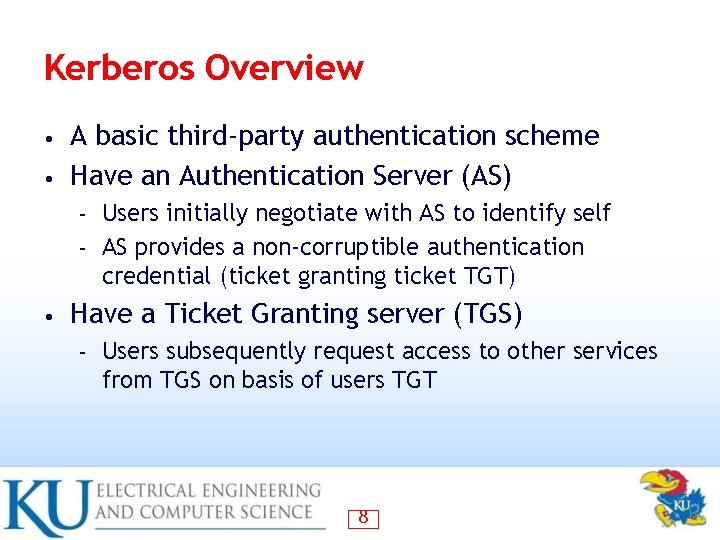 Kerberos Overview

• A basic third-party authentication scheme
• Have an Authentication Server (AS)
  - Users initially negotiate with AS to identify self
  - AS provides a non-corruptible authentication credential (ticket granting ticket TGT)
• Have a Ticket Granting server (TGS)
  - Users subsequently request access to other services from TGS on basis of users TGT

KU ELECTRICAL ENGINEERING AND COMPUTER SCIENCE

8

KU